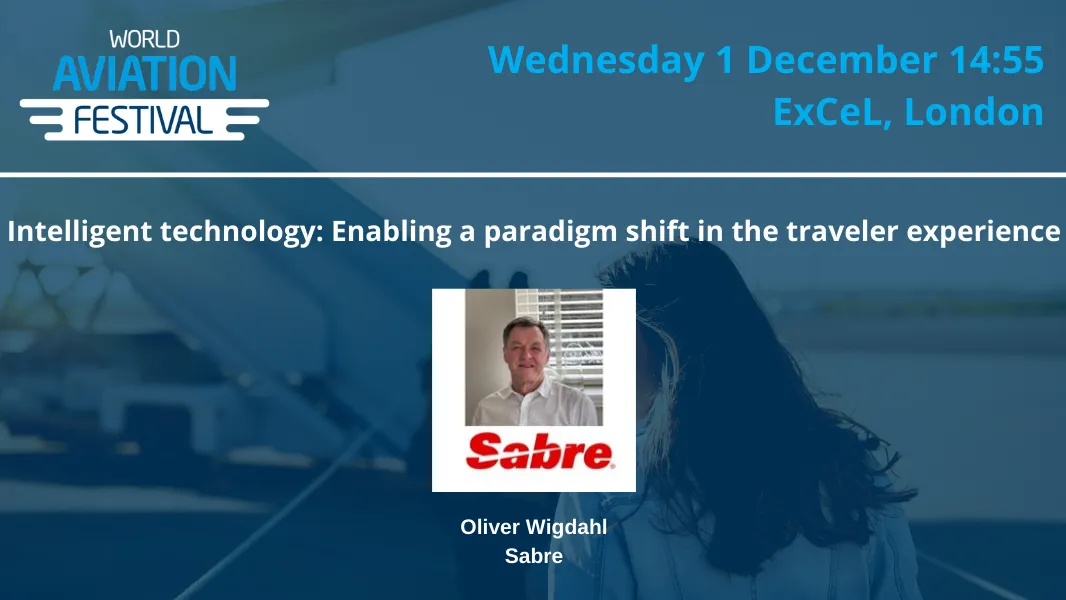 WORLD
AVIATION
FESTIVAL

Wednesday 1 December 14:55
ExCeL, London

Intelligent technology: Enabling a paradigm shift in the traveler experience

Sabre

Oliver Wigdahl
Sabre